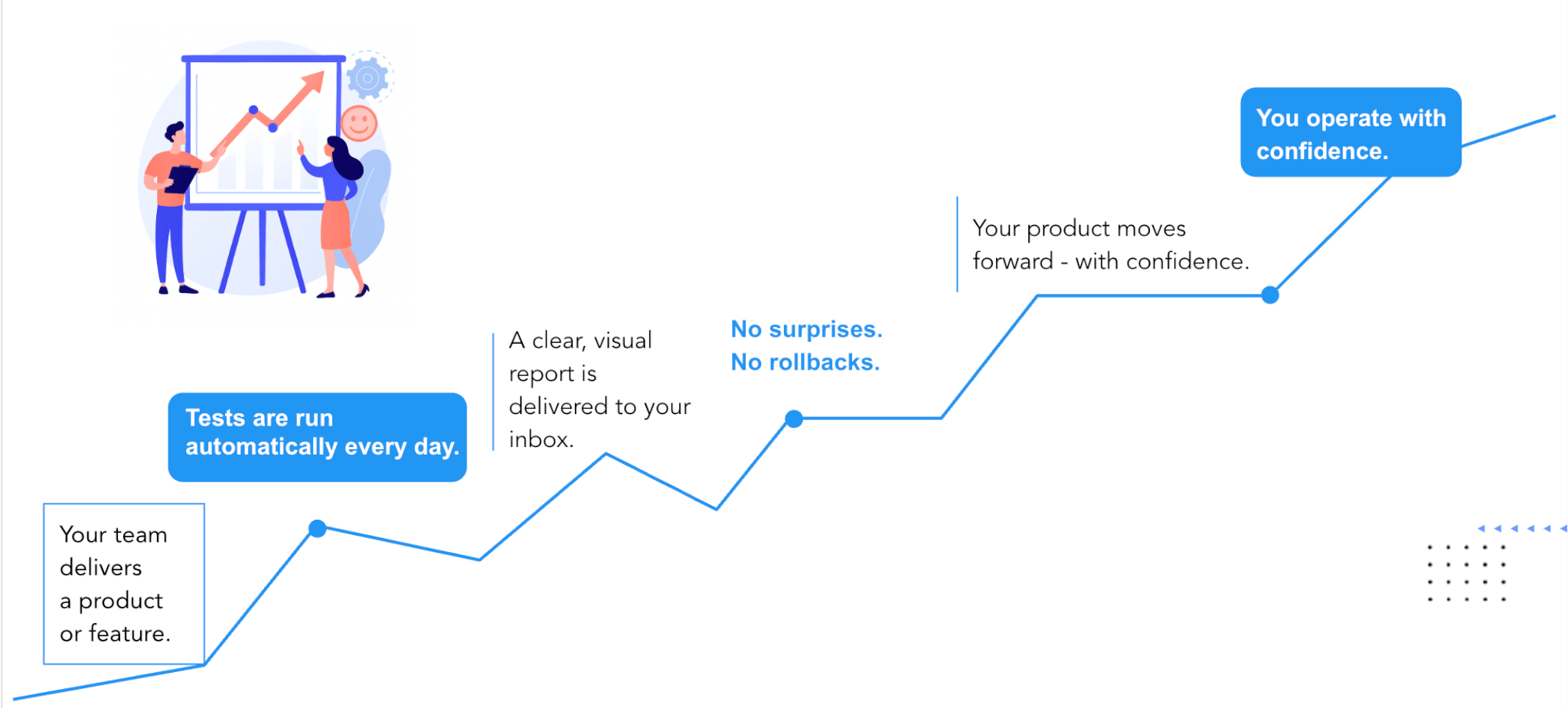 Your team delivers a product or feature.

Tests are run automatically every day.

A clear, visual report is delivered to your inbox.

No surprises.
No rollbacks.

Your product moves forward - with confidence.

You operate with confidence.